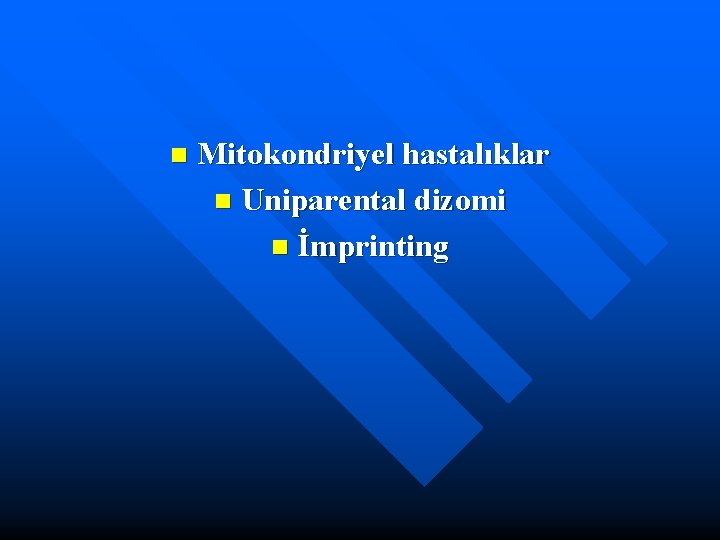 - Mitokondriyel hastalıklar
- Uniparental dizomi
- İmprinting